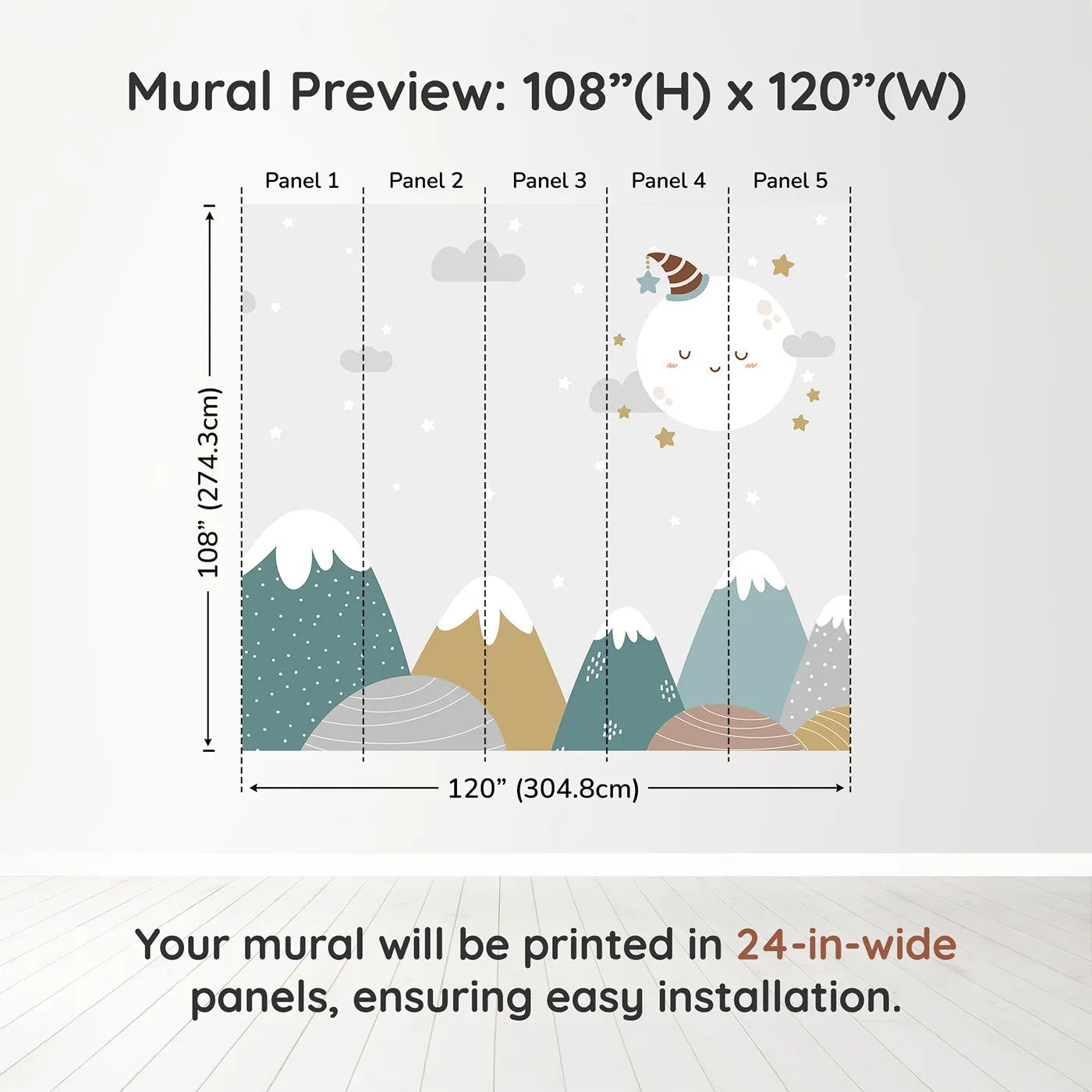 Mural Preview: 108”(H) x 120”(W)

Panel 1
Panel 2
Panel 3
Panel 4
Panel 5

108” (274.3cm)

120” (304.8cm)

Your mural will be printed in 24-in-wide panels, ensuring easy installation.